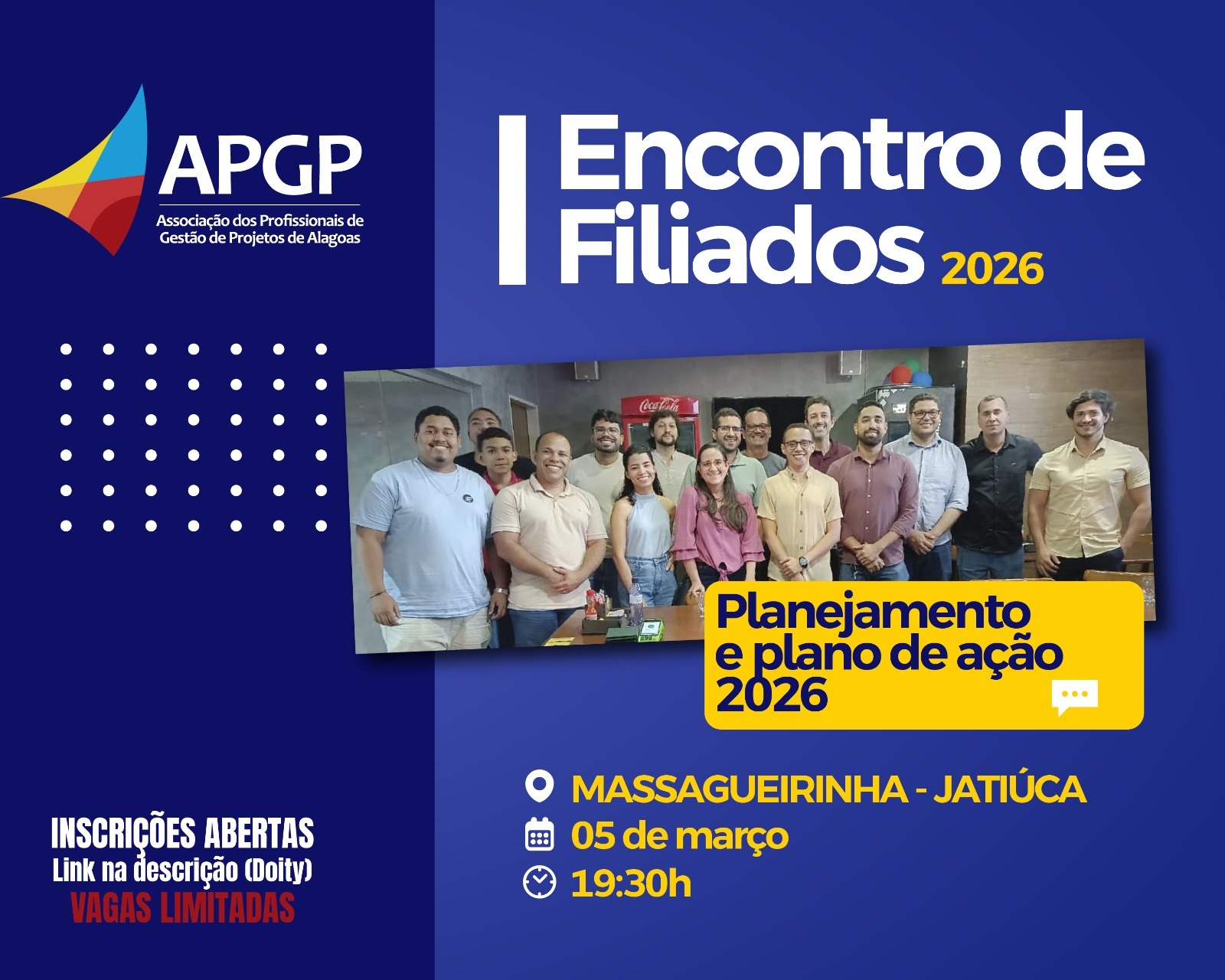 APGP
Associação dos Profissionais de Gestão de Projetos de Alagoas

I Encontro de Filiados 2026

Coca-Cola

Planejamento e plano de ação 2026

MASSAGUEIRINHA - JATIÚCA
05 de março
19:30h

INSCRIÇÕES ABERTAS
Link na descrição (Doity)
VAGAS LIMITADAS